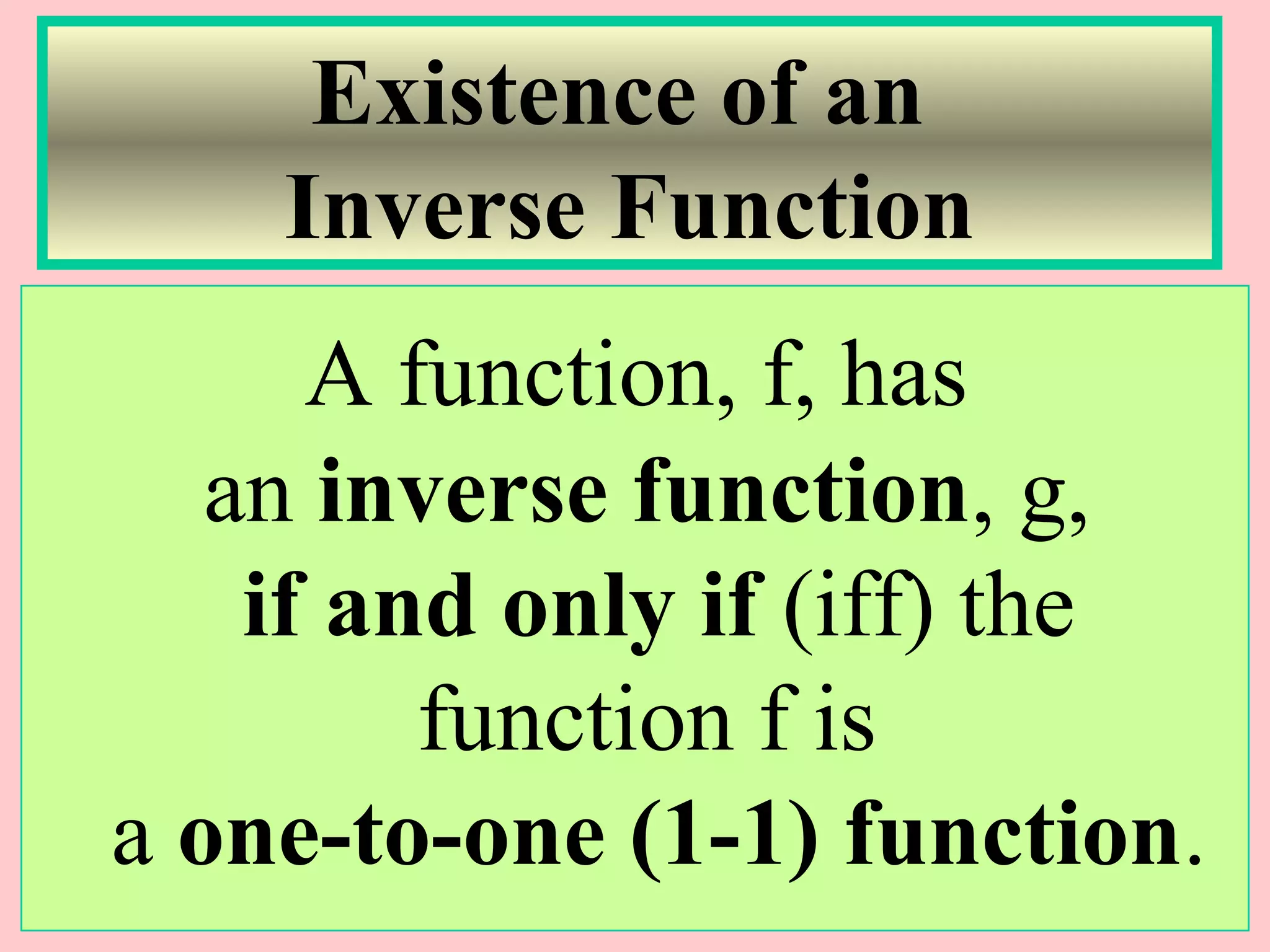 Existence of an Inverse Function

A function, f, has an inverse function, g, if and only if (iff) the function f is a one-to-one (1-1) function.